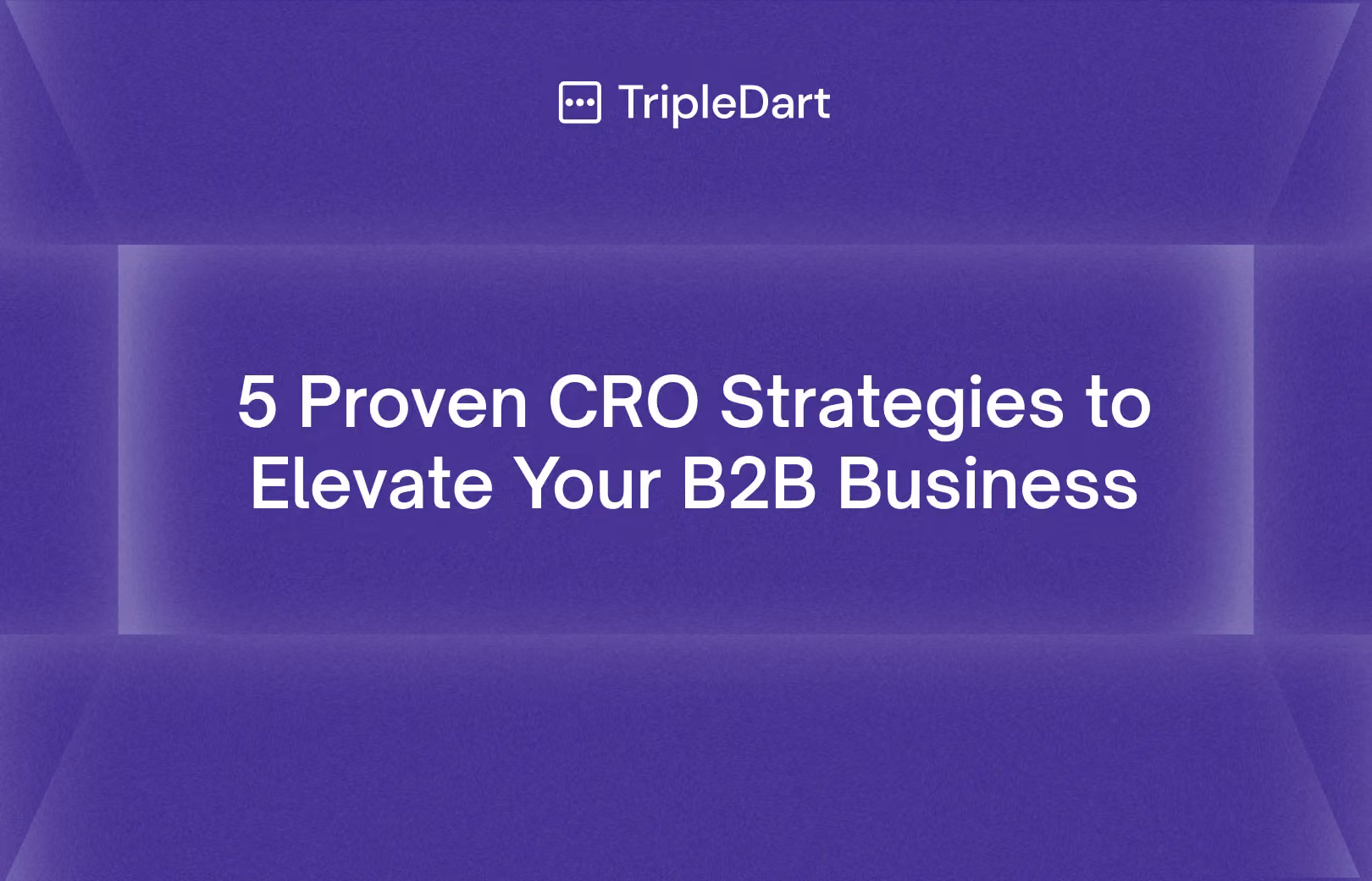 TripleDart

5 Proven CRO Strategies to Elevate Your B2B Business